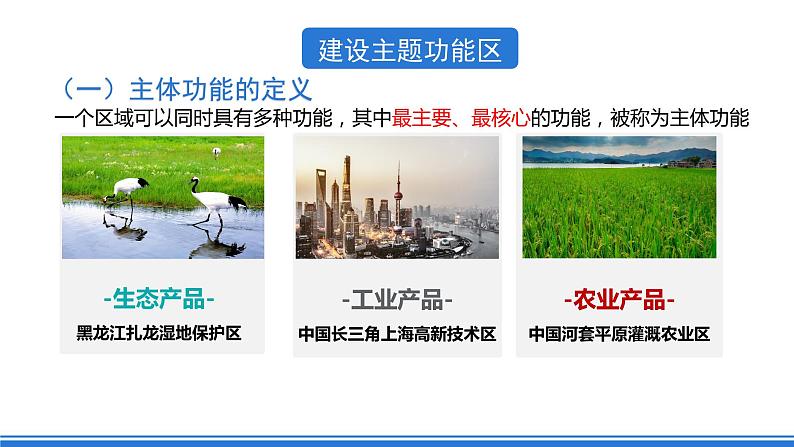 建设主题功能区

（一）主体功能的定义

一个区域可以同时具有多种功能，其中最主要、最核心的功能，被称为主体功能

-生态产品-
黑龙江扎龙湿地保护区

-工业产品-
中国长三角上海高新技术区

-农业产品-
中国河套平原灌溉农业区